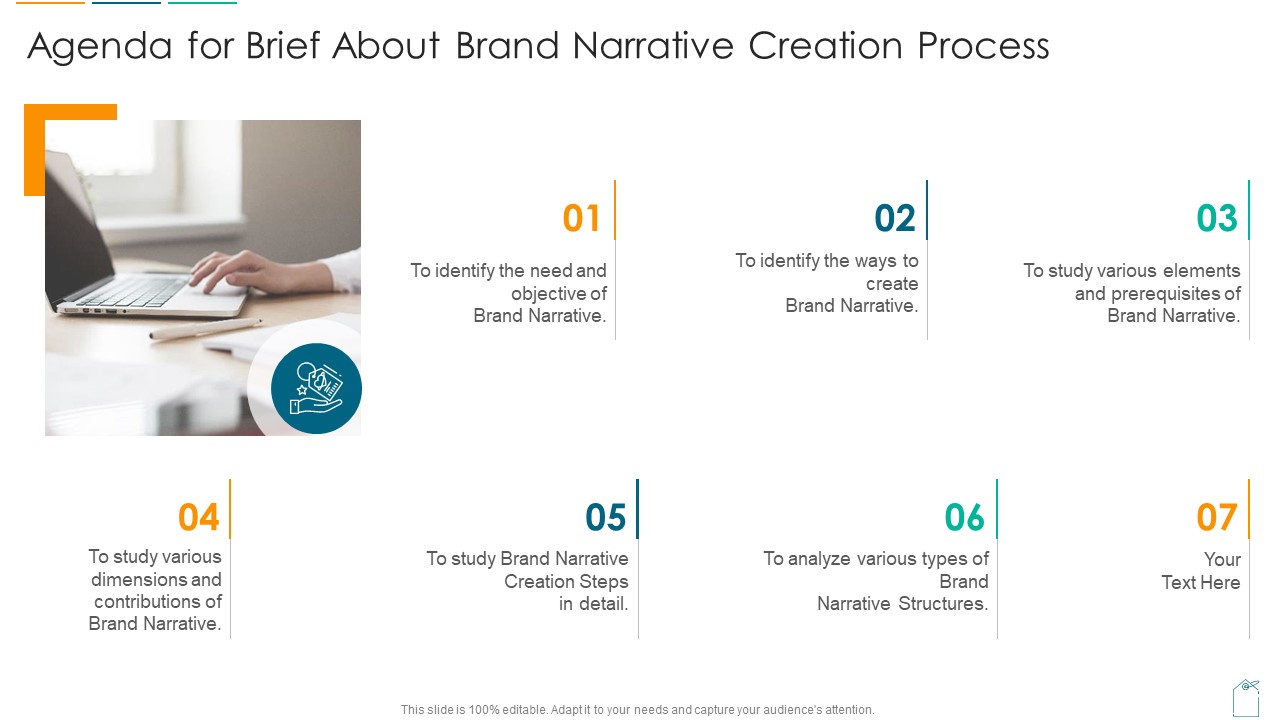 Agenda for Brief About Brand Narrative Creation Process

01

To identify the need and objective of Brand Narrative.

02

To identify the ways to create Brand Narrative.

03

To study various elements and prerequisites of Brand Narrative.

04

To study various dimensions and contributions of Brand Narrative.

05

To study Brand Narrative Creation Steps in detail.

06

To analyze various types of Brand Narrative Structures.

07

Your Text Here

This slide is 100% editable. Adapt it to your needs and capture your audience's attention.